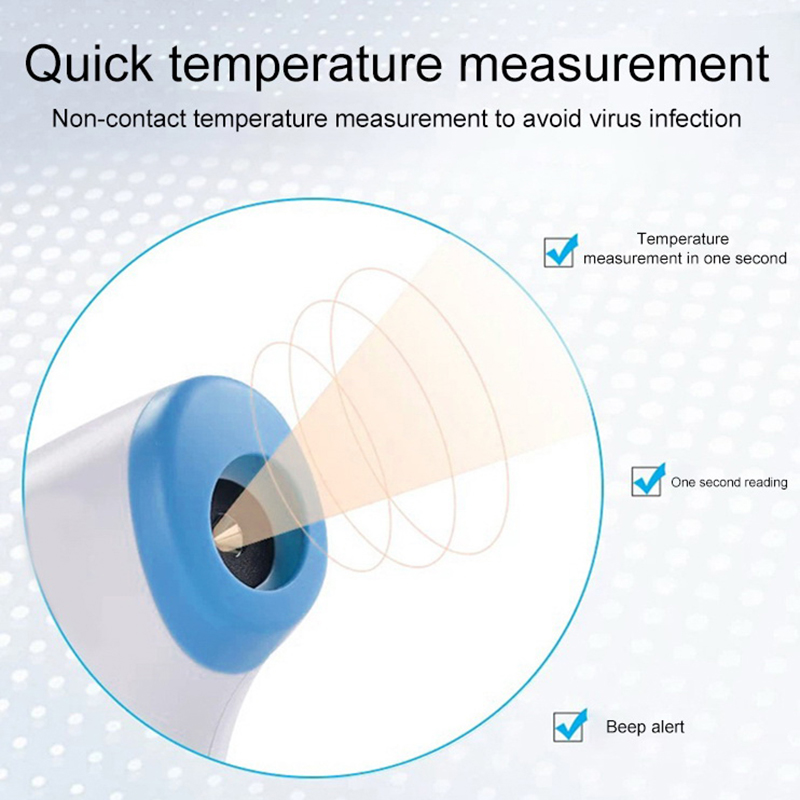 Quick temperature measurement

Non-contact temperature measurement to avoid virus infection

Temperature measurement in one second

One second reading

Beep alert